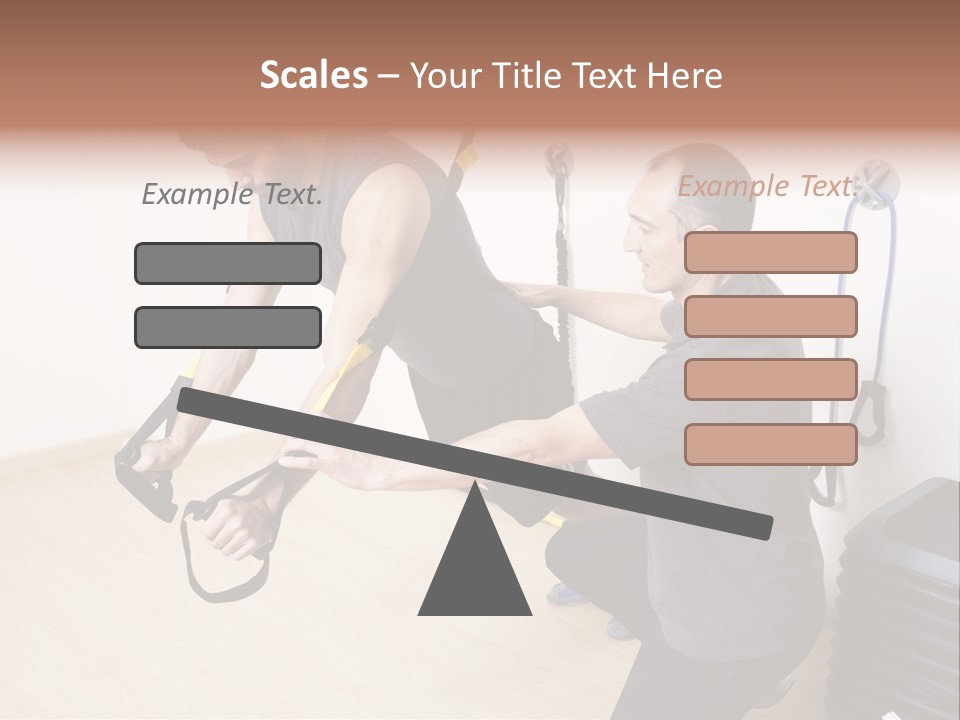 Scales – Your Title Text Here

Example Text.

Example Text.